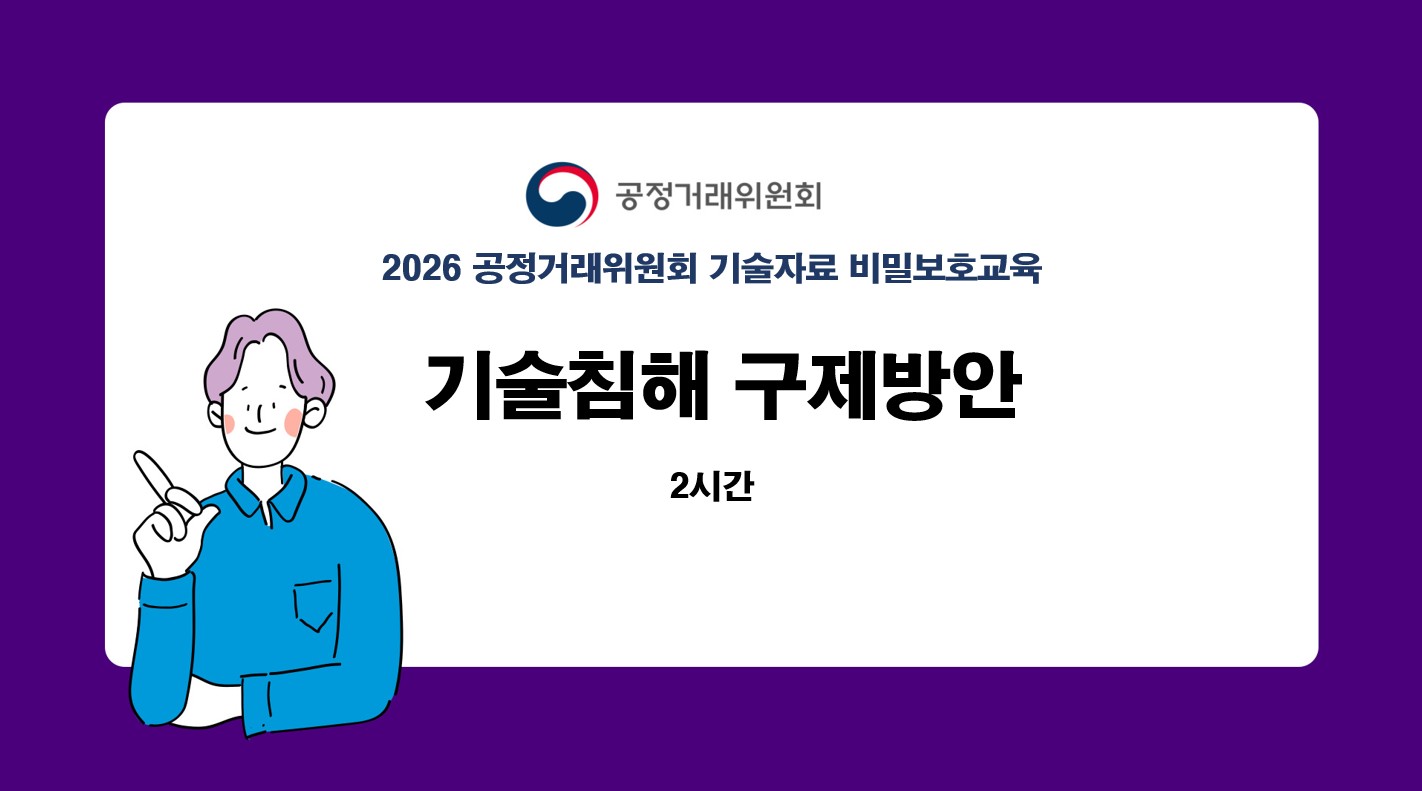 공정거래위원회

2026 공정거래위원회 기술자료 비밀보호교육

기술침해 구제방안

2시간